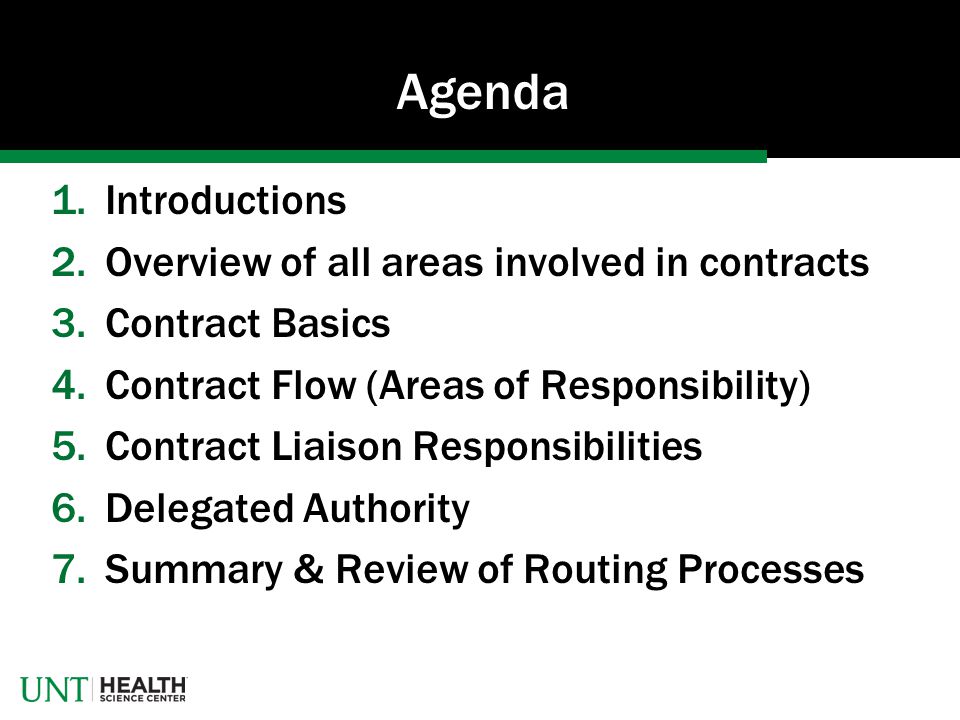 Agenda

1. Introductions
2. Overview of all areas involved in contracts
3. Contract Basics
4. Contract Flow (Areas of Responsibility)
5. Contract Liaison Responsibilities
6. Delegated Authority
7. Summary & Review of Routing Processes

UNT HEALTH SCIENCE CENTER